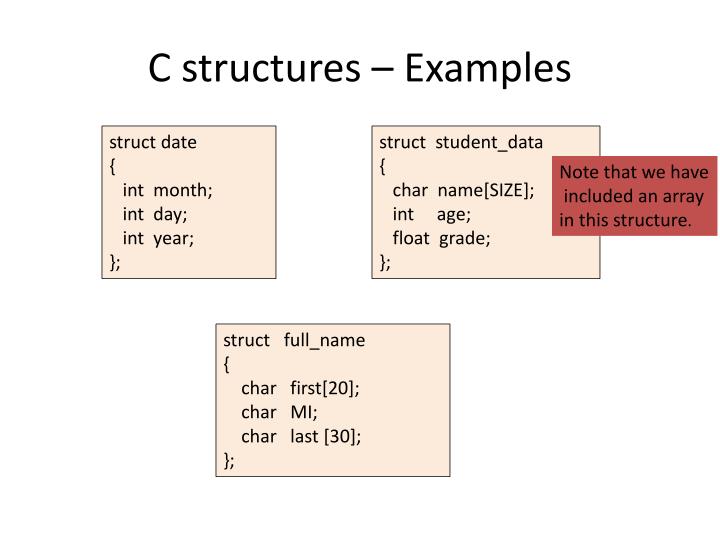 C structures – Examples

struct date
{
int month;
int day;
int year;
};

struct student_data
{
char name[SIZE];
int age;
float grade;
};

Note that we have included an array in this structure.

struct full_name
{
char first[20];
char MI;
char last [30];
};